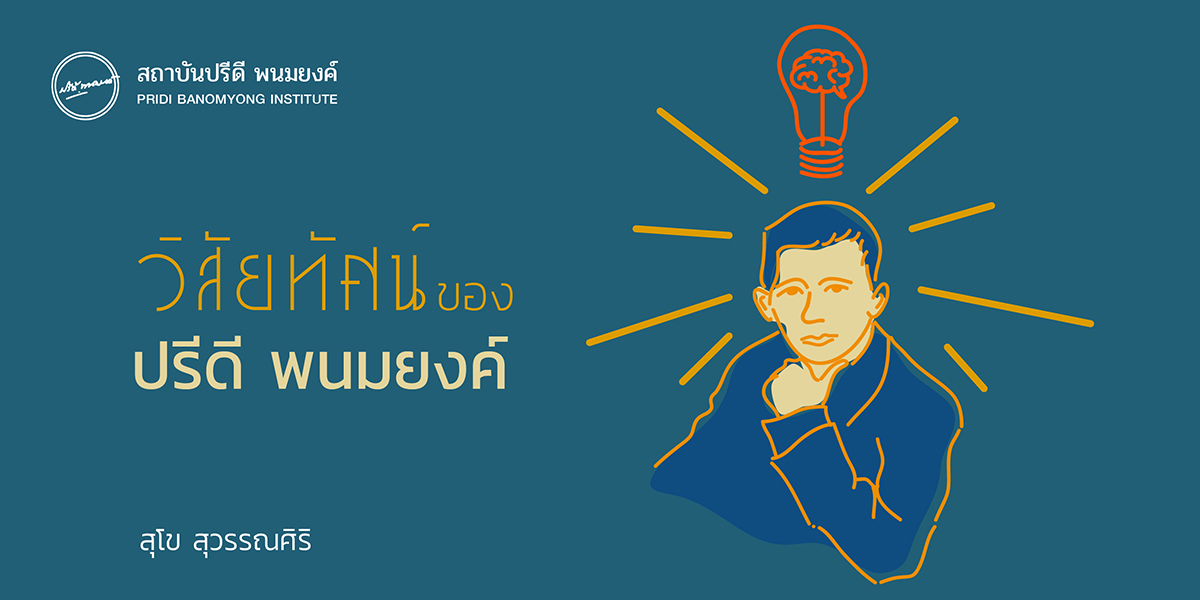 สถาบันปรีดี พนมยงค์
PRIDI BANOMYONG INSTITUTE

วิสัยทัศน์ของ
ปรีดี พนมยงค์

สุโข สุวรรณศิริ